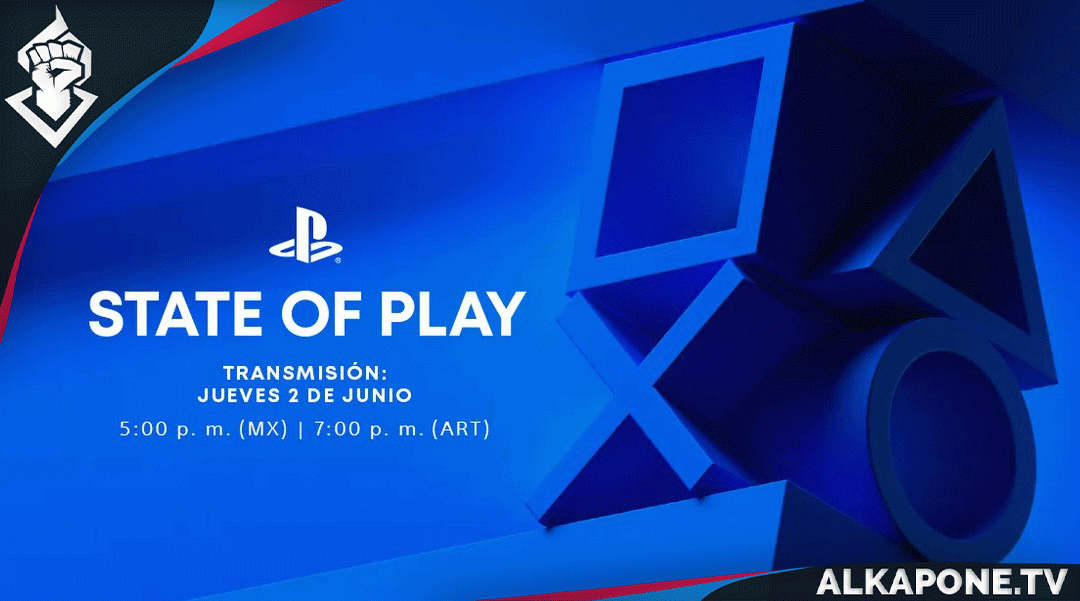 STATE OF PLAY

TRANSMISIÓN:
JUEVES 2 DE JUNIO

5:00 p. m. (MX) | 7:00 p. m. (ART)

ALKAPONE.TV